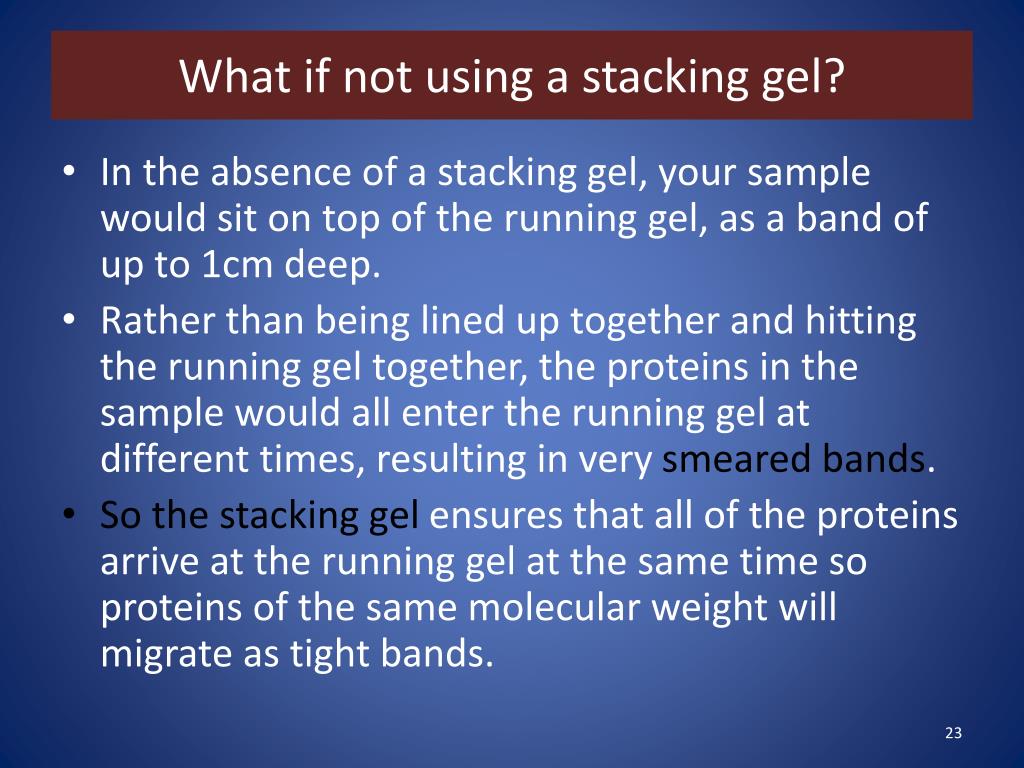 What if not using a stacking gel?

• In the absence of a stacking gel, your sample would sit on top of the running gel, as a band of up to 1cm deep.
• Rather than being lined up together and hitting the running gel together, the proteins in the sample would all enter the running gel at different times, resulting in very smeared bands.
• So the stacking gel ensures that all of the proteins arrive at the running gel at the same time so proteins of the same molecular weight will migrate as tight bands.

23